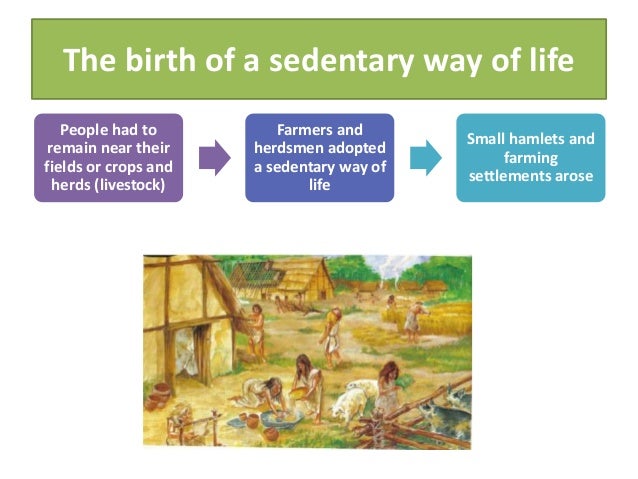 The birth of a sedentary way of life

People had to remain near their fields or crops and herds (livestock)

Farmers and herdsmen adopted a sedentary way of life

Small hamlets and farming settlements arose